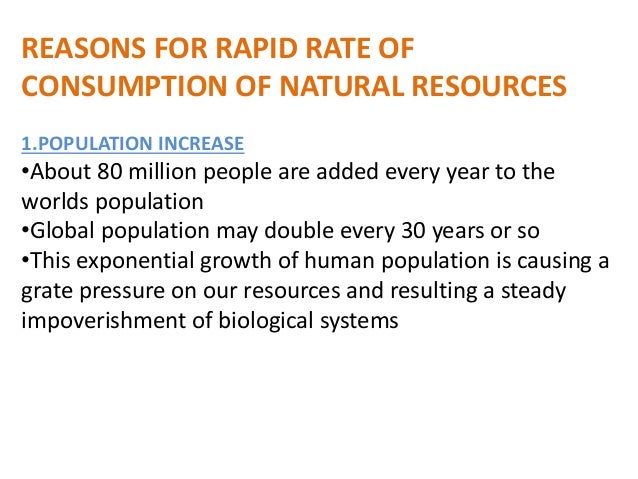 REASONS FOR RAPID RATE OF CONSUMPTION OF NATURAL RESOURCES

1.POPULATION INCREASE
•About 80 million people are added every year to the worlds population
•Global population may double every 30 years or so
•This exponential growth of human population is causing a grate pressure on our resources and resulting a steady impoverishment of biological systems